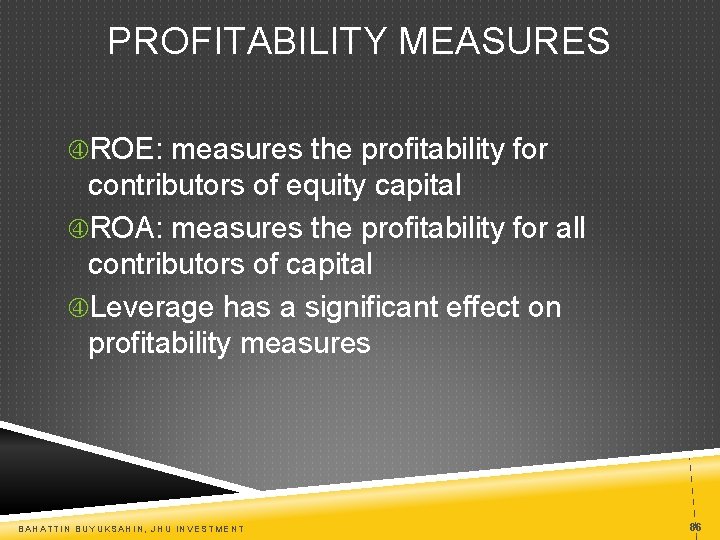 PROFITABILITY MEASURES

ROE: measures the profitability for contributors of equity capital

ROA: measures the profitability for all contributors of capital

Leverage has a significant effect on profitability measures

BAHATTIN BUYUKSAHIN, JHU INVESTMENT

86